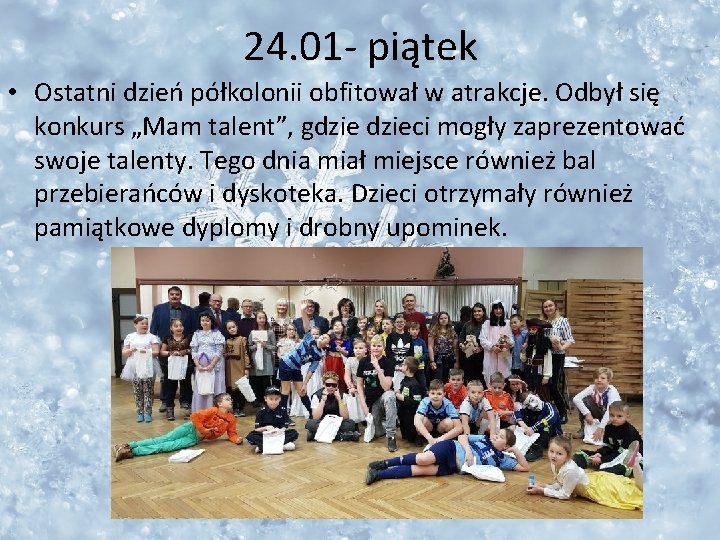 24.01- piątek

• Ostatni dzień półkolonii obfitował w atrakcje. Odbył się konkurs „Mam talent”, gdzie dzieci mogły zaprezentować swoje talenty. Tego dnia miał miejsce również bal przebierańców i dyskoteka. Dzieci otrzymały również pamiątkowe dyplomy i drobny upominek.